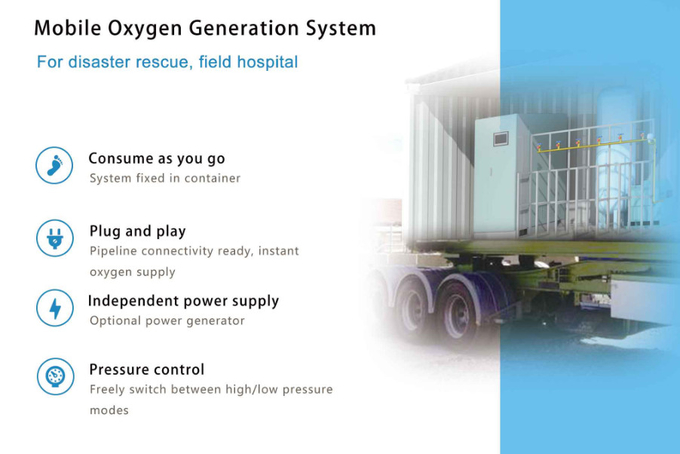 Mobile Oxygen Generation System

For disaster rescue, field hospital

Consume as you go
System fixed in container

Plug and play
Pipeline connectivity ready, instant oxygen supply

Independent power supply
Optional power generator

Pressure control
Freely switch between high/low pressure modes